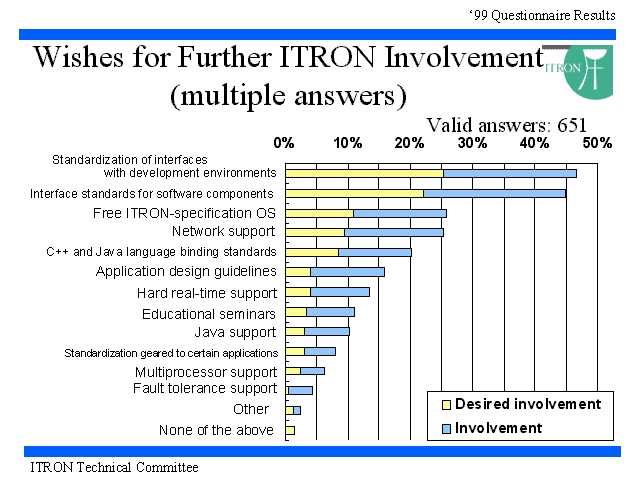 ‘99 Questionnaire Results

Wishes for Further ITRON Involvement (multiple answers)

ITRON

Valid answers: 651

0% 10% 20% 30% 40% 50%

Standardization of interfaces with development environments
Interface standards for software components
Free ITRON-specification OS
Network support
C++ and Java language binding standards
Application design guidelines
Hard real-time support
Educational seminars
Java support
Standardization geared to certain applications
Multiprocessor support
Fault tolerance support
Other
None of the above

Desired involvement
Involvement

ITRON Technical Committee